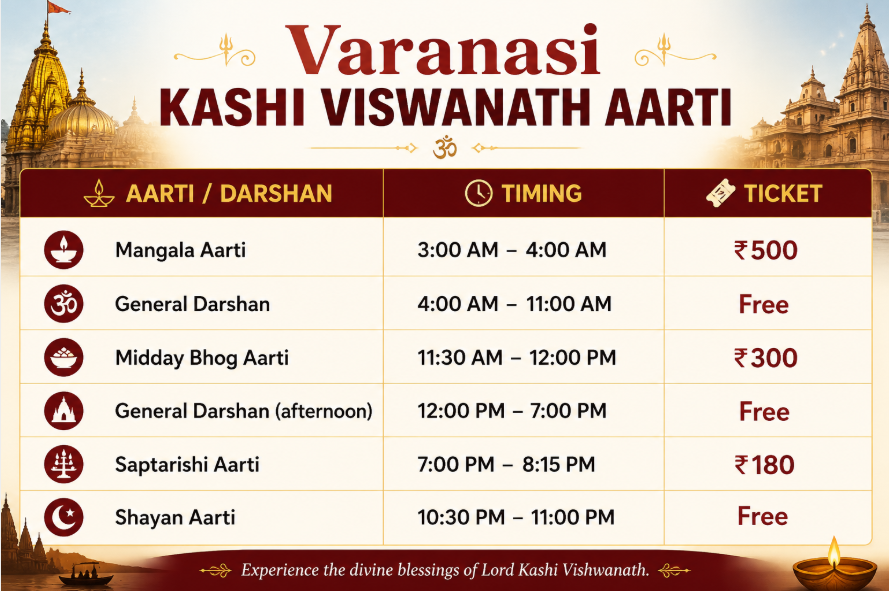 Varanasi
KASHI VISWANATH AARTI
ॐ

| AARTI / DARSHAN | TIMING | TICKET |
|---|---|---|
| Mangala Aarti | 3:00 AM – 4:00 AM | ₹500 |
| General Darshan | 4:00 AM – 11:00 AM | Free |
| Midday Bhog Aarti | 11:30 AM – 12:00 PM | ₹300 |
| General Darshan (afternoon) | 12:00 PM – 7:00 PM | Free |
| Saptarishi Aarti | 7:00 PM – 8:15 PM | ₹180 |
| Shayan Aarti | 10:30 PM – 11:00 PM | Free |

Experience the divine blessings of Lord Kashi Vishwanath.